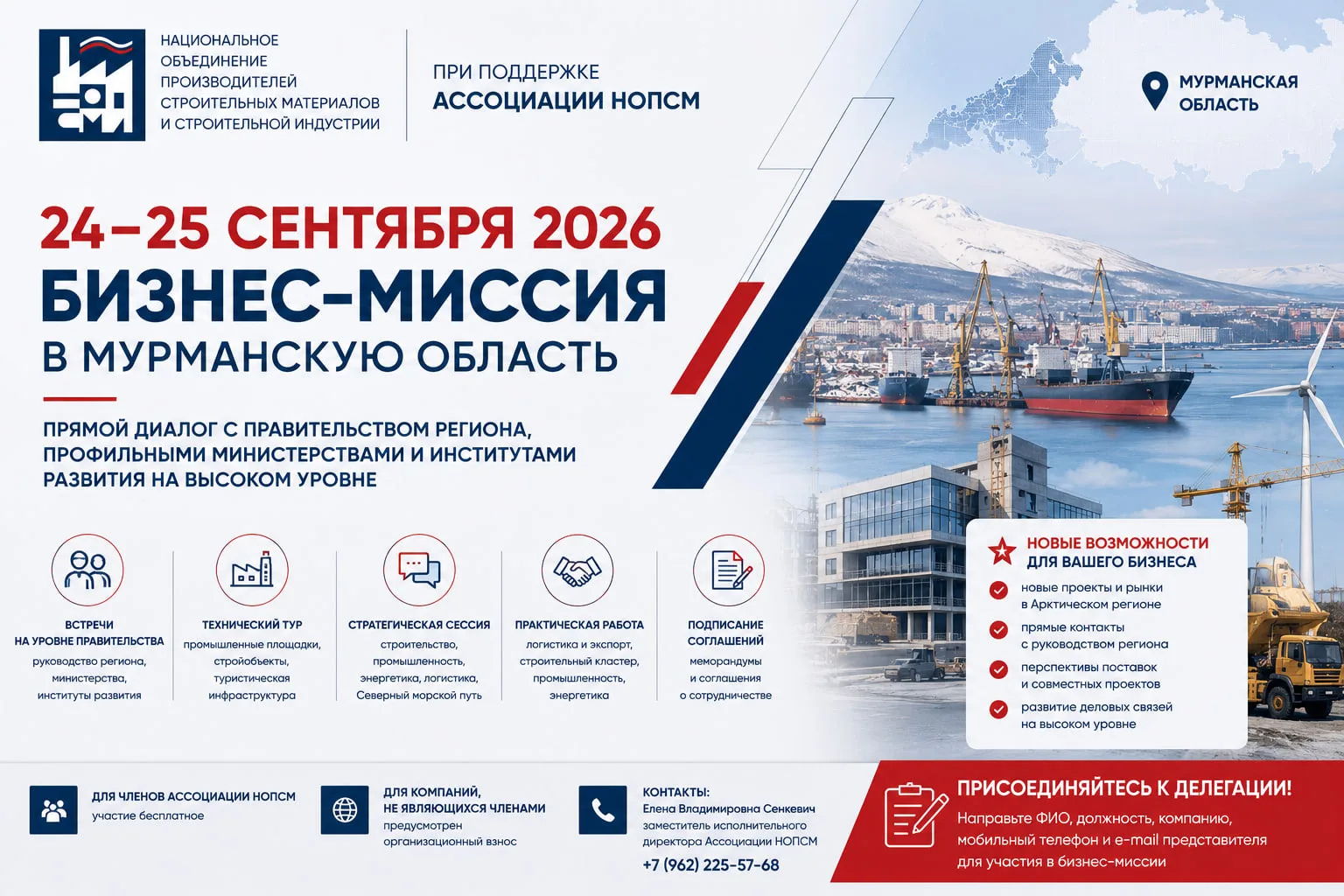 НАЦИОНАЛЬНОЕ ОБЪЕДИНЕНИЕ ПРОИЗВОДИТЕЛЕЙ СТРОИТЕЛЬНЫХ МАТЕРИАЛОВ И СТРОИТЕЛЬНОЙ ИНДУСТРИИ

ПРИ ПОДДЕРЖКЕ
АССОЦИАЦИИ НОПСМ

МУРМАНСКАЯ ОБЛАСТЬ

24–25 СЕНТЯБРЯ 2026
БИЗНЕС-МИССИЯ
В МУРМАНСКУЮ ОБЛАСТЬ

ПРЯМОЙ ДИАЛОГ С ПРАВИТЕЛЬСТВОМ РЕГИОНА, ПРОФИЛЬНЫМИ МИНИСТЕРСТВАМИ И ИНСТИТУТАМИ РАЗВИТИЯ НА ВЫСОКОМ УРОВНЕ

ВСТРЕЧИ НА УРОВНЕ ПРАВИТЕЛЬСТВА
руководство региона, министерства, институты развития

ТЕХНИЧЕСКИЙ ТУР
промышленные площадки, стройобъекты, туристическая инфраструктура

СТРАТЕГИЧЕСКАЯ СЕССИЯ
строительство, промышленность, энергетика, логистика, Северный морской путь

ПРАКТИЧЕСКАЯ РАБОТА
логистика и экспорт, строительный кластер, промышленность, энергетика

ПОДПИСАНИЕ СОГЛАШЕНИЙ
меморандумы и соглашения о сотрудничестве

НОВЫЕ ВОЗМОЖНОСТИ ДЛЯ ВАШЕГО БИЗНЕСА
новые проекты и рынки в Арктическом регионе
прямые контакты с руководством региона
перспективы поставок и совместных проектов
развитие деловых связей на высоком уровне

ДЛЯ ЧЛЕНОВ АССОЦИАЦИИ НОПСМ
участие бесплатное

ДЛЯ КОМПАНИЙ, НЕ ЯВЛЯЮЩИХСЯ ЧЛЕНАМИ
предусмотрен организационный взнос

КОНТАКТЫ:
Елена Владимировна Сенкевич
заместитель исполнительного директора Ассоциации НОПСМ
+7 (962) 225-57-68

ПРИСОЕДИНЯЙТЕСЬ К ДЕЛЕГАЦИИ!
Направьте ФИО, должность, компанию, мобильный телефон и e-mail представителя для участия в бизнес-миссии